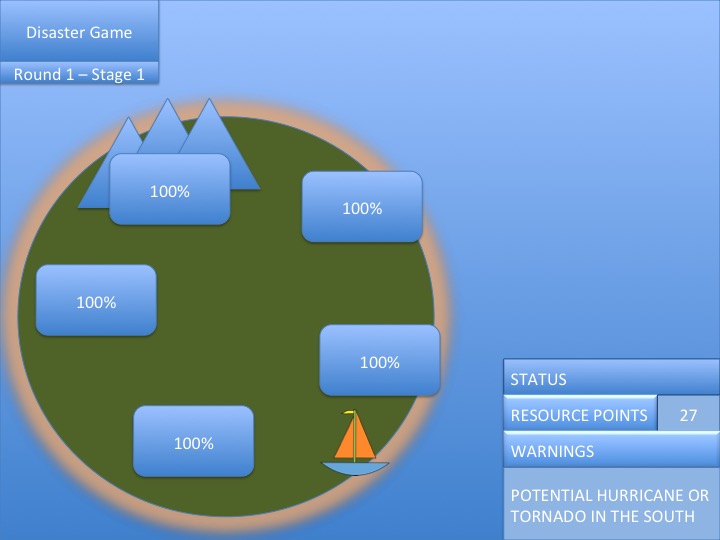 Disaster Game

Round 1 – Stage 1

100%

100%

100%

100%

100%

STATUS

RESOURCE POINTS 27

WARNINGS

POTENTIAL HURRICANE OR TORNADO IN THE SOUTH